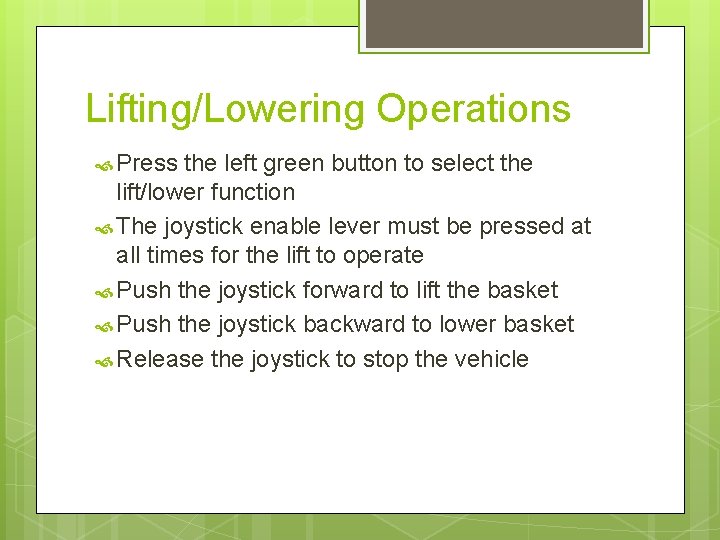 Lifting/Lowering Operations

Press the left green button to select the lift/lower function

The joystick enable lever must be pressed at all times for the lift to operate

Push the joystick forward to lift the basket

Push the joystick backward to lower basket

Release the joystick to stop the vehicle